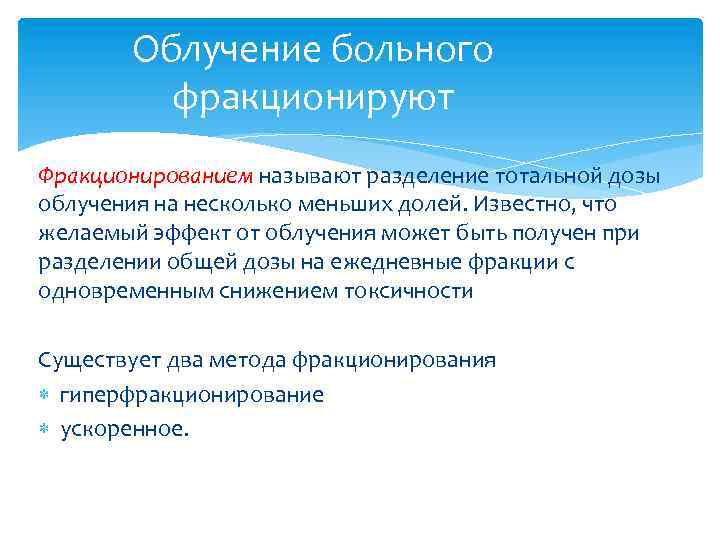 Облучение больного фракционируют

Фракционированием называют разделение тотальной дозы облучения на несколько меньших долей. Известно, что желаемый эффект от облучения может быть получен при разделении общей дозы на ежедневные фракции с одновременным снижением токсичности

Существует два метода фракционирования
гиперфракционирование
ускоренное.